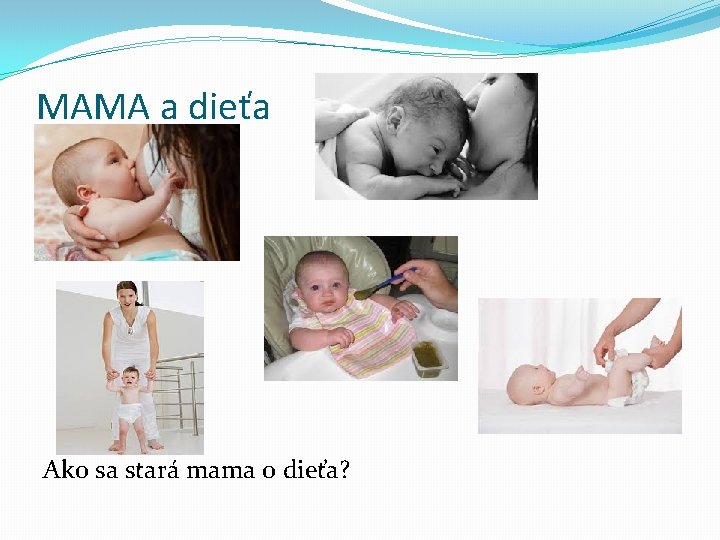 MAMA a dieťa

Ako sa stará mama o dieťa?